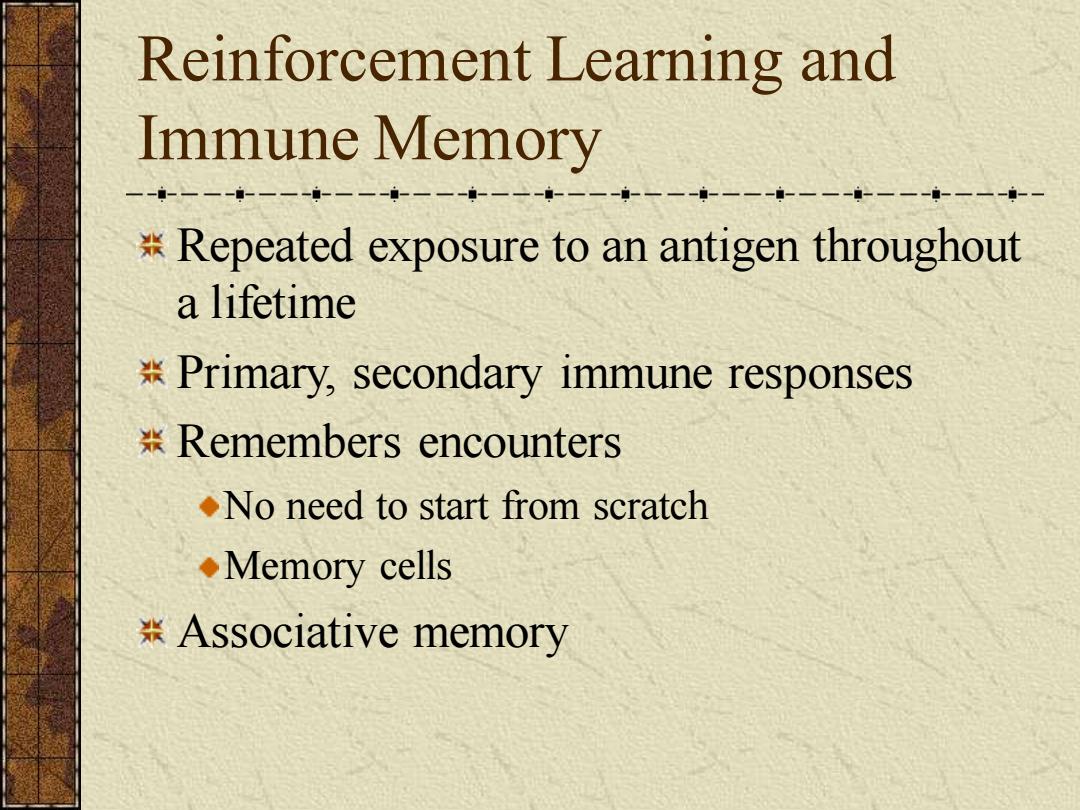 Reinforcement Learning and Immune Memory

Repeated exposure to an antigen throughout a lifetime

Primary, secondary immune responses

Remembers encounters

No need to start from scratch

Memory cells

Associative memory